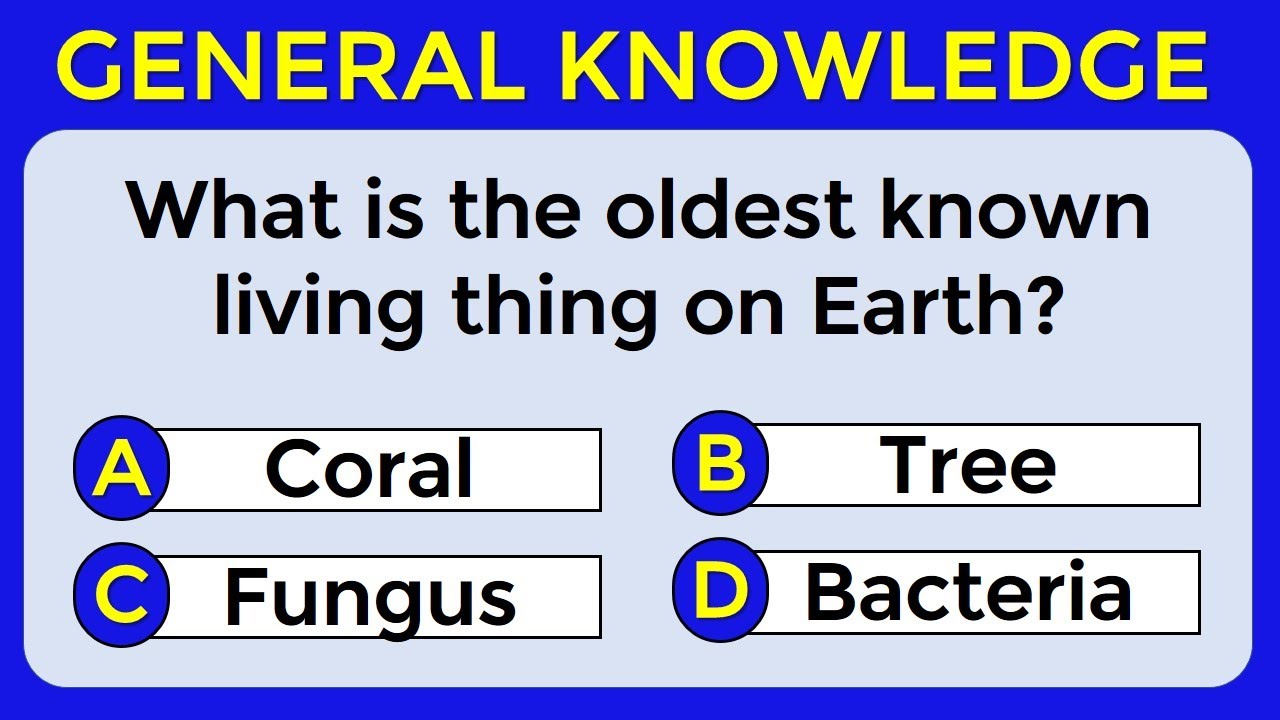 GENERAL KNOWLEDGE

What is the oldest known living thing on Earth?

A Coral

B Tree

C Fungus

D Bacteria